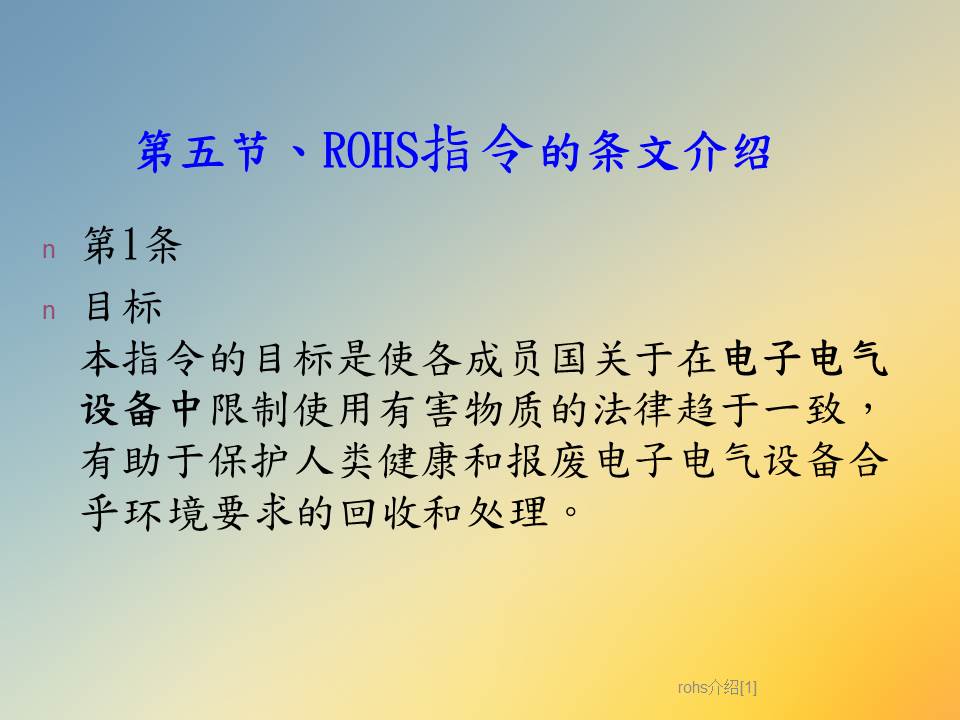 第五节、ROHS指令的条文介绍

n 第1条

n 目标
本指令的目标是使各成员国关于在电子电气设备中限制使用有害物质的法律趋于一致，有助于保护人类健康和报废电子电气设备合乎环境要求的回收和处理。

rohs介绍[1]